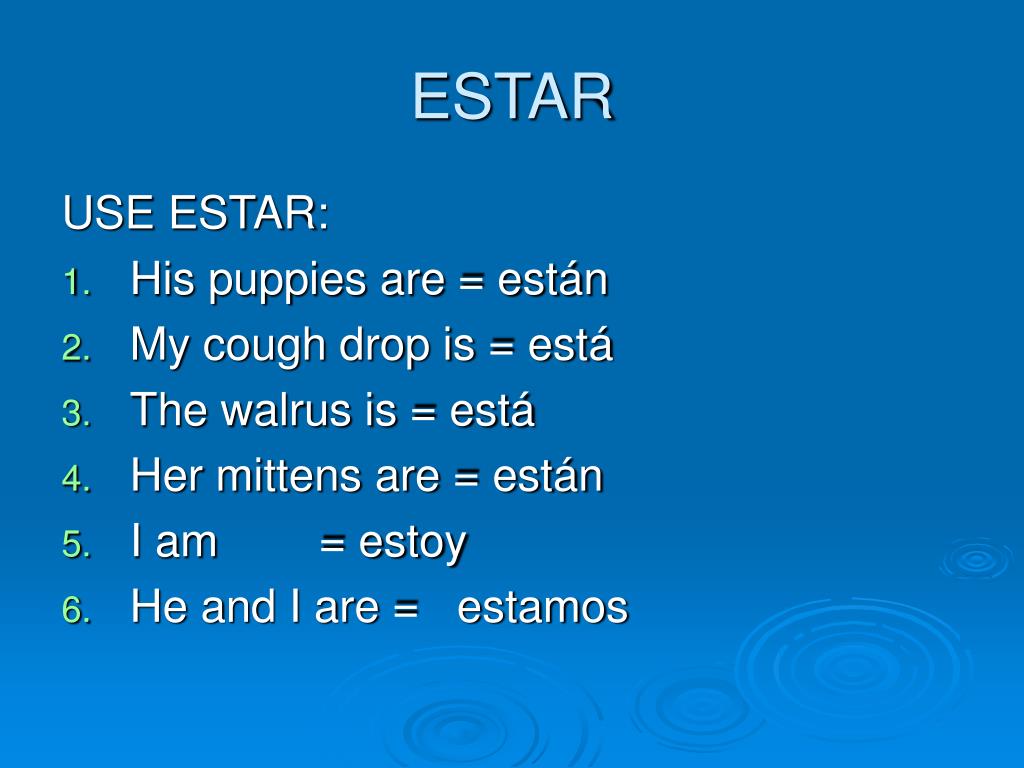 ESTAR

USE ESTAR:

1. His puppies are = están
2. My cough drop is = está
3. The walrus is = está
4. Her mittens are = están
5. I am = estoy
6. He and I are = estamos